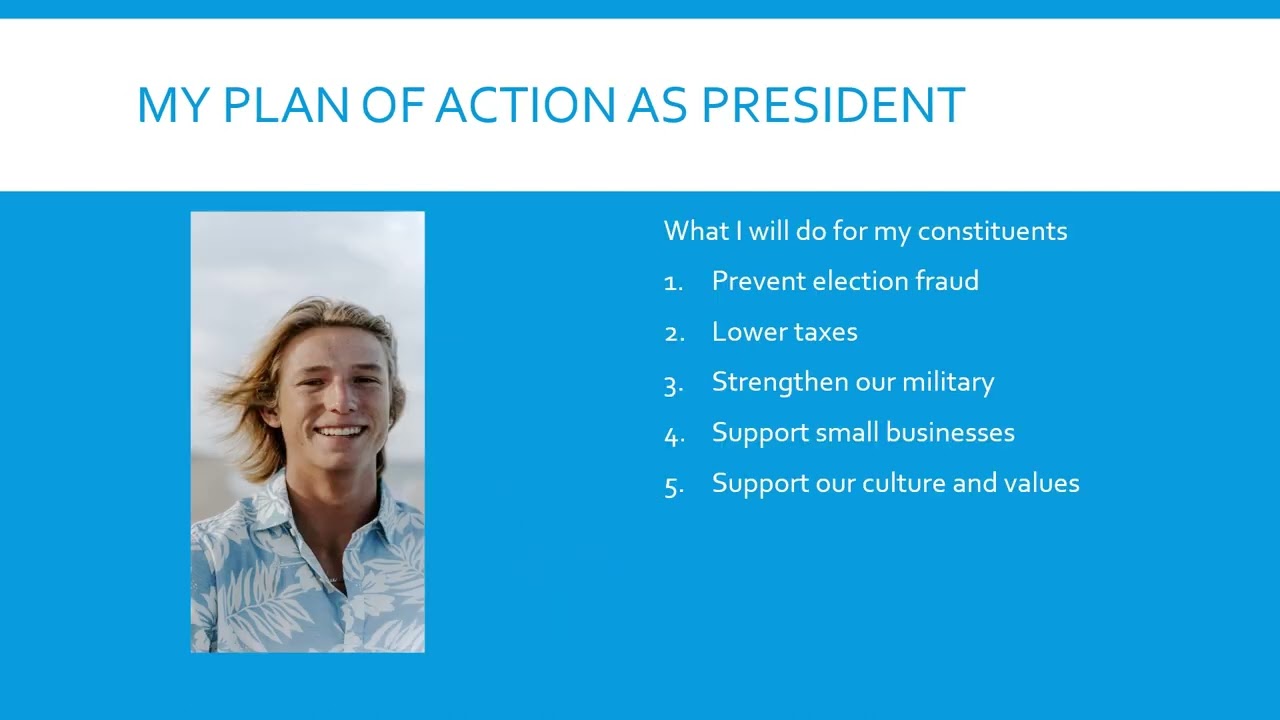 MY PLAN OF ACTION AS PRESIDENT

What I will do for my constituents

1. Prevent election fraud
2. Lower taxes
3. Strengthen our military
4. Support small businesses
5. Support our culture and values